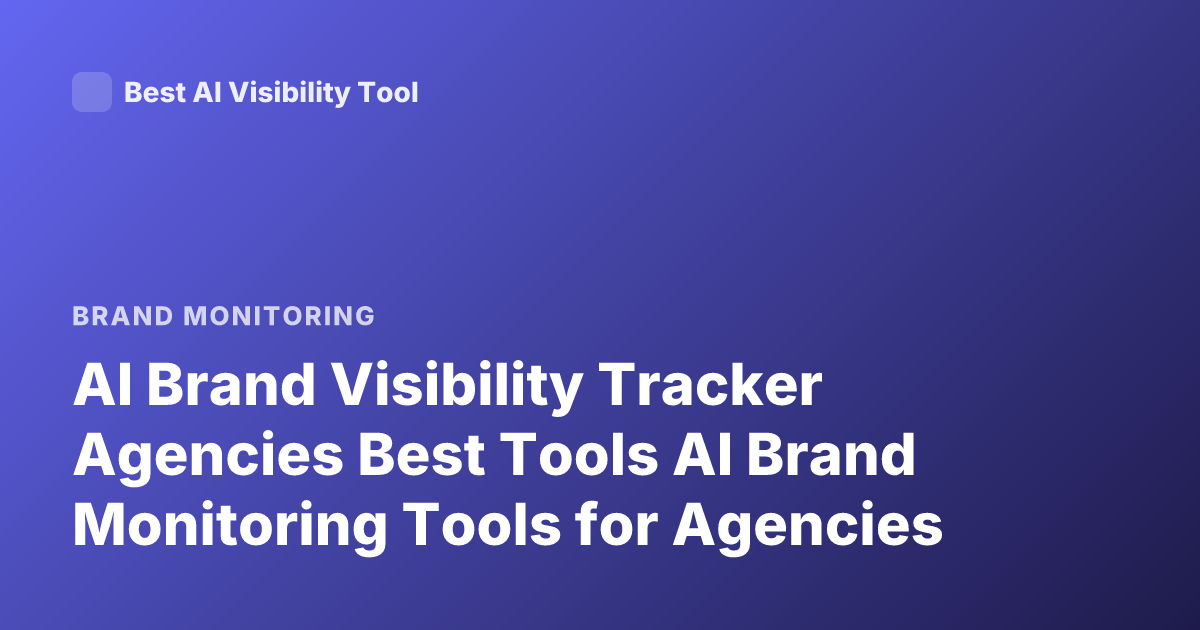 Best AI Visibility Tool

BRAND MONITORING

AI Brand Visibility Tracker Agencies Best Tools AI Brand Monitoring Tools for Agencies